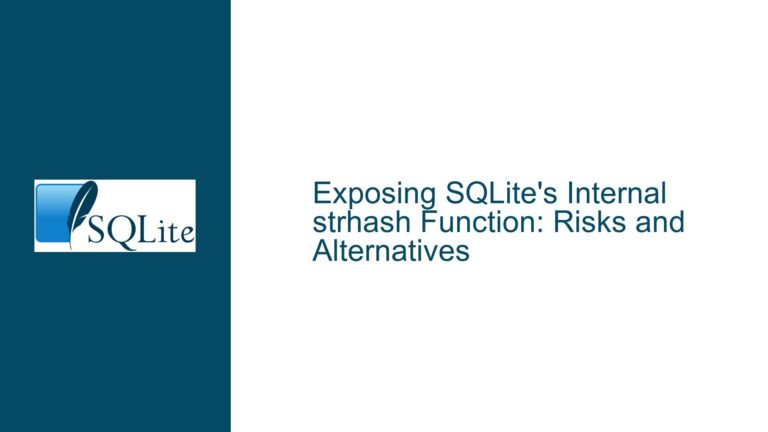 SQLite

Exposing SQLite's Internal strhash Function: Risks and Alternatives